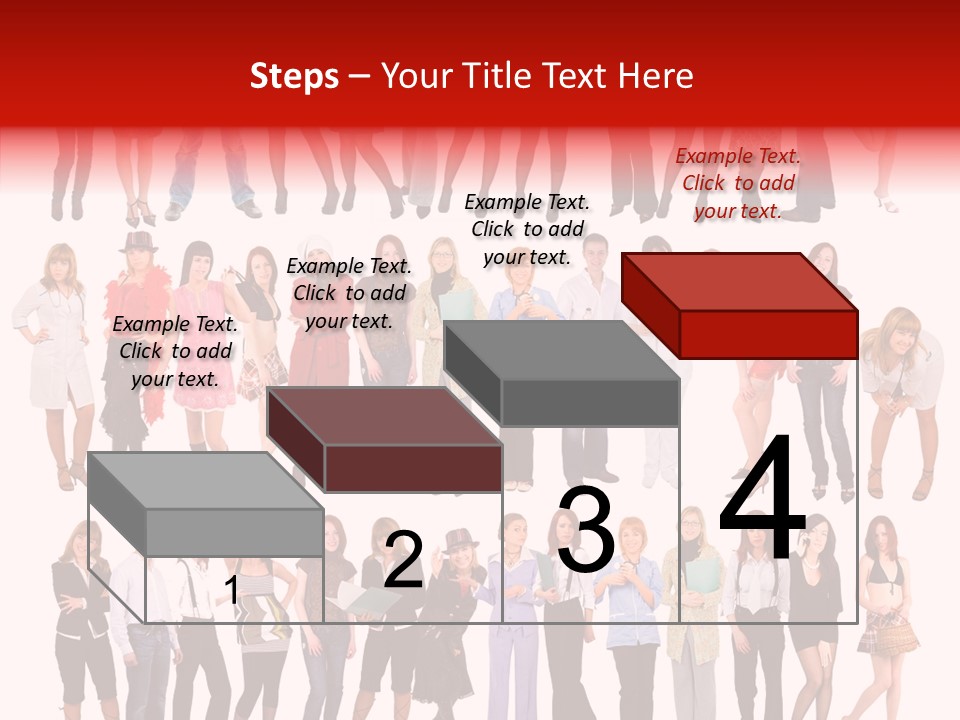 Steps – Your Title Text Here

Example Text. Click to add your text.

Example Text. Click to add your text.

Example Text. Click to add your text.

Example Text. Click to add your text.

1

2

3

4